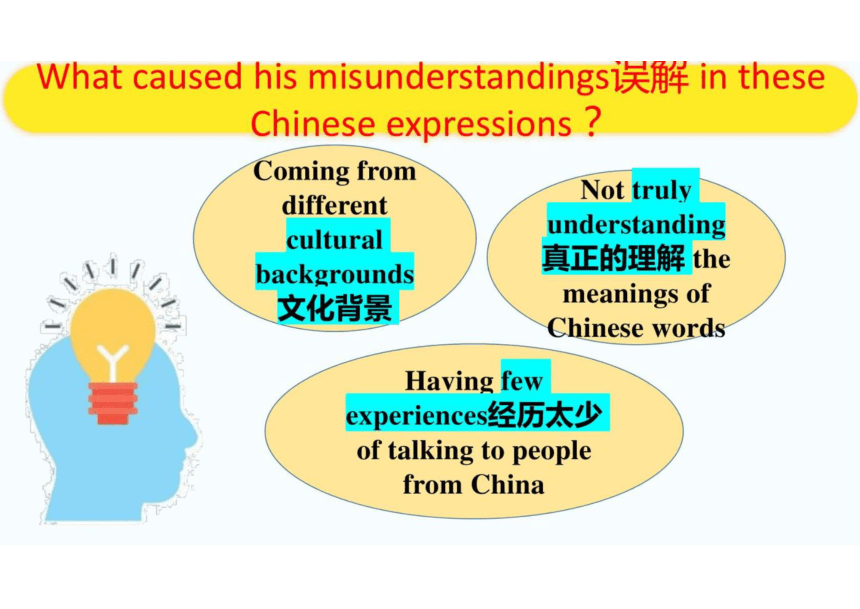 What caused his misunderstandings误解 in these Chinese expressions？

Coming from different cultural backgrounds 文化背景

Not truly understanding 真正的理解 the meanings of Chinese words

Having few experiences经历太少 of talking to people from China